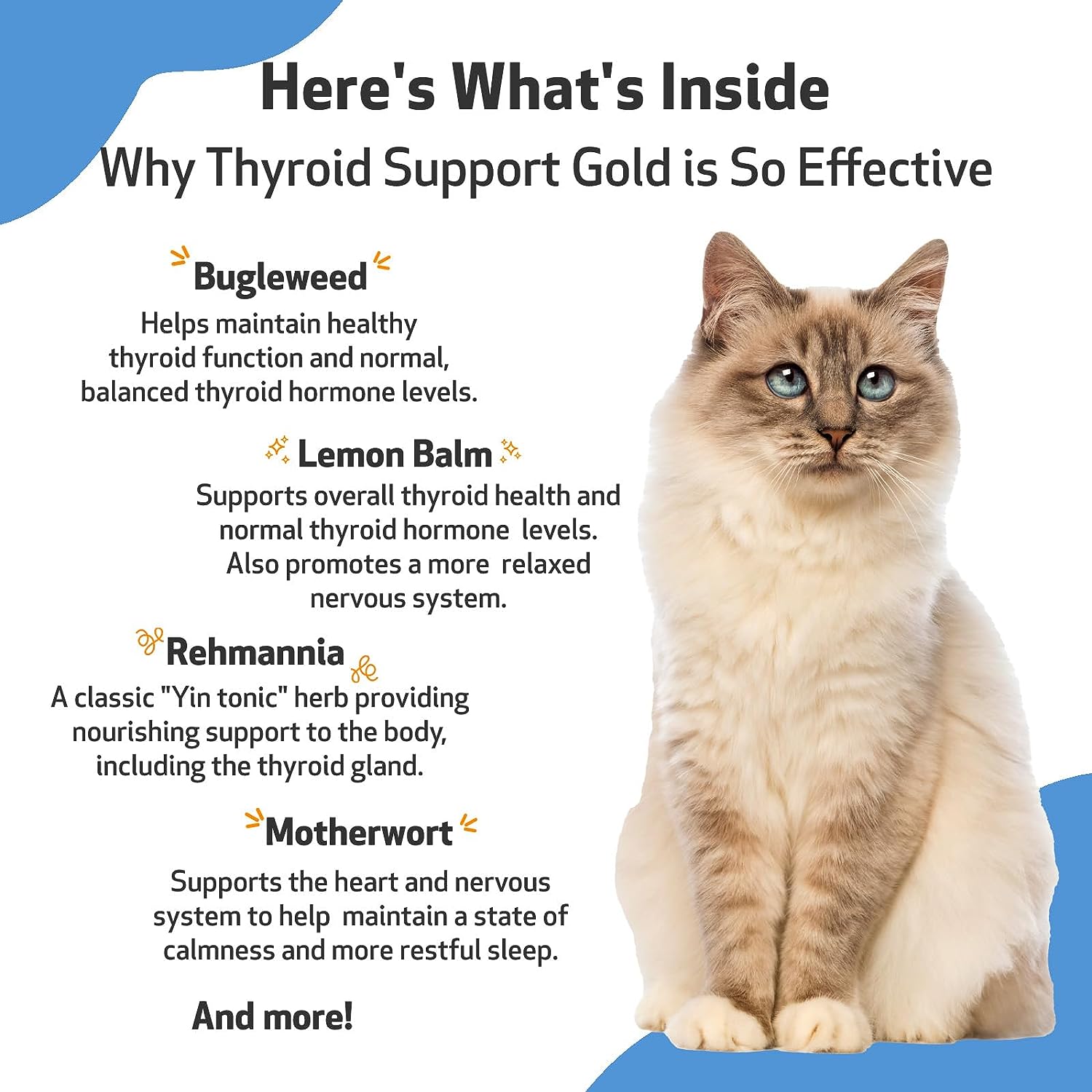 Here's What's Inside
Why Thyroid Support Gold is So Effective

Bugleweed
Helps maintain healthy thyroid function and normal, balanced thyroid hormone levels.

Lemon Balm
Supports overall thyroid health and normal thyroid hormone levels. Also promotes a more relaxed nervous system.

Rehmannia
A classic "Yin tonic" herb providing nourishing support to the body, including the thyroid gland.

Motherwort
Supports the heart and nervous system to help maintain a state of calmness and more restful sleep.

And more!